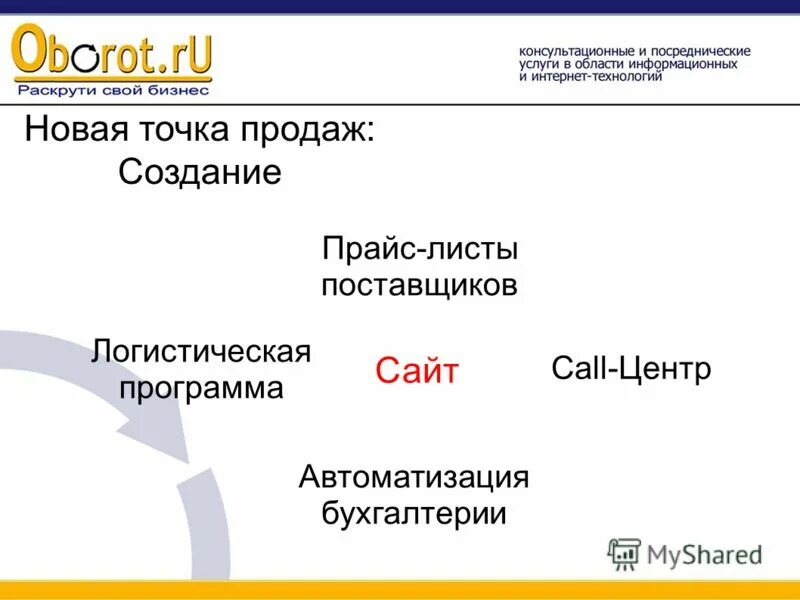 Oborot.rU
Раскрути свой бизнес

консультационные и посреднические услуги в области информационных и интернет-технологий

Новая точка продаж:
Создание

Прайс-листы поставщиков

Логистическая программа

Сайт

Call-Центр

Автоматизация бухгалтерии

MyShared